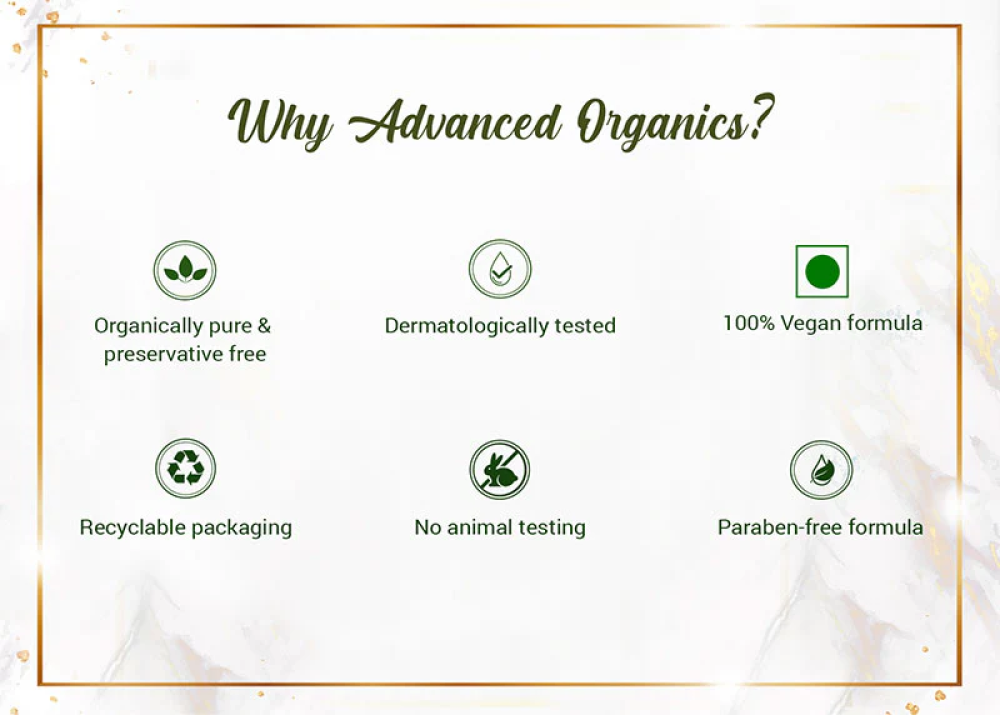 Why Advanced Organics?

Organically pure & preservative free

Dermatologically tested

100% Vegan formula

Recyclable packaging

No animal testing

Paraben-free formula